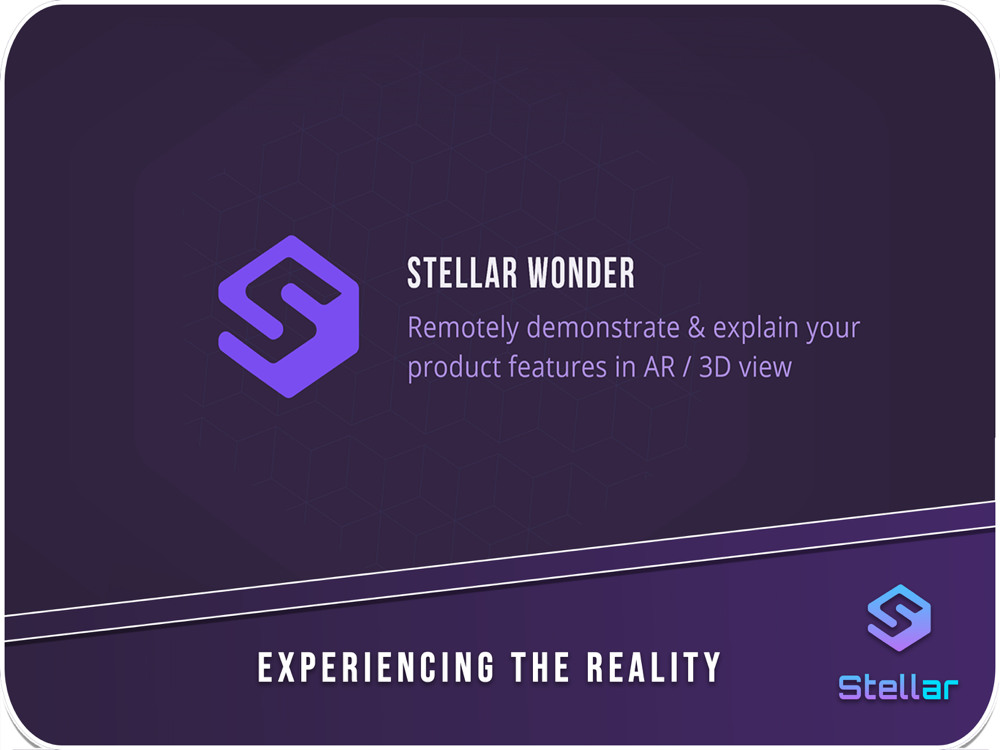 STELLAR WONDER

Remotely demonstrate & explain your product features in AR / 3D view

EXPERIENCING THE REALITY

Stellar